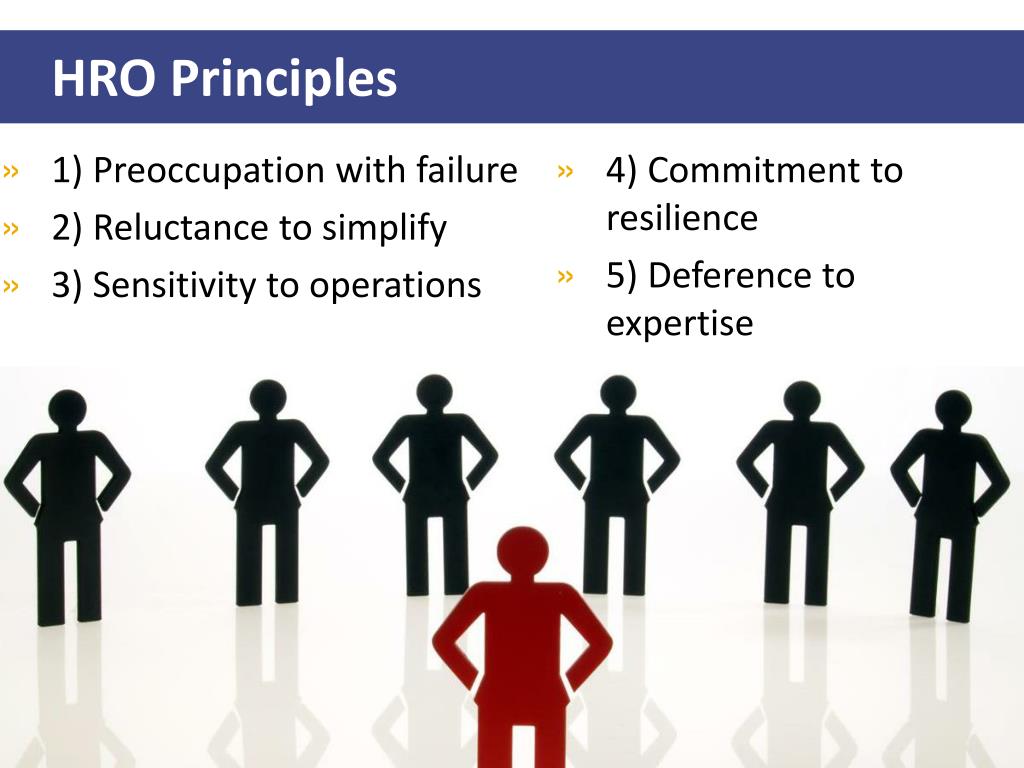 HRO Principles

» 1) Preoccupation with failure
» 2) Reluctance to simplify
» 3) Sensitivity to operations

» 4) Commitment to resilience
» 5) Deference to expertise